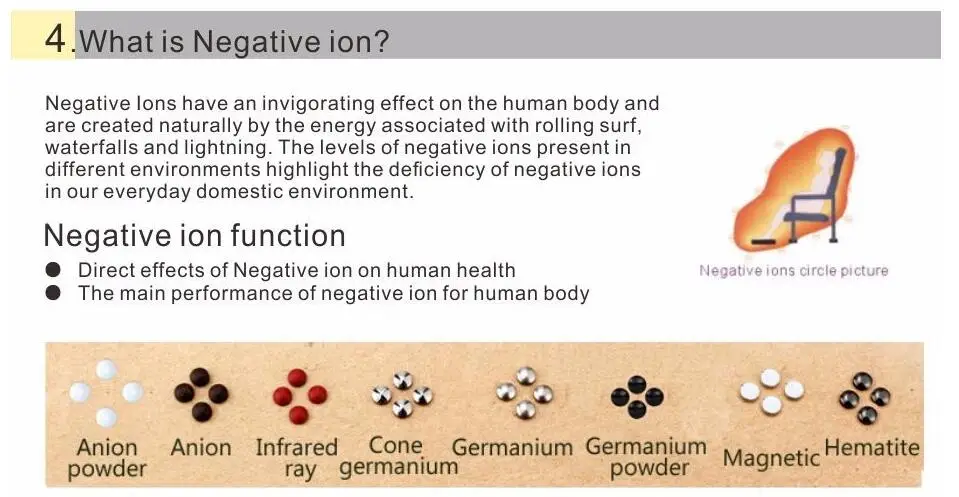 4.What is Negative ion?

Negative Ions have an invigorating effect on the human body and are created naturally by the energy associated with rolling surf, waterfalls and lightning. The levels of negative ions present in different environments highlight the deficiency of negative ions in our everyday domestic environment.

Negative ion function

● Direct effects of Negative ion on human health
● The main performance of negative ion for human body

Negative ions circle picture

Anion powder
Anion
Infrared ray
Cone germanium
Germanium
Germanium powder
Magnetic
Hematite